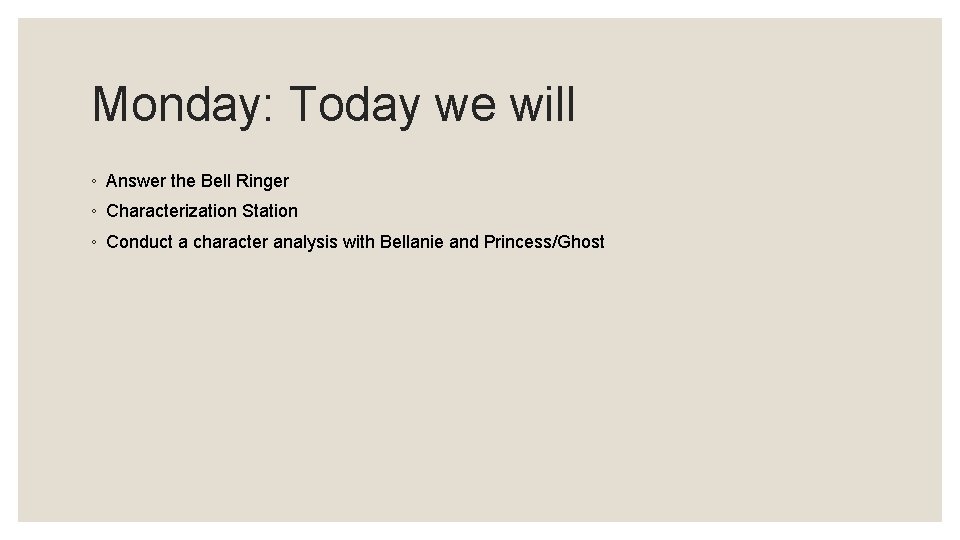 Monday: Today we will

◦ Answer the Bell Ringer
◦ Characterization Station
◦ Conduct a character analysis with Bellanie and Princess/Ghost